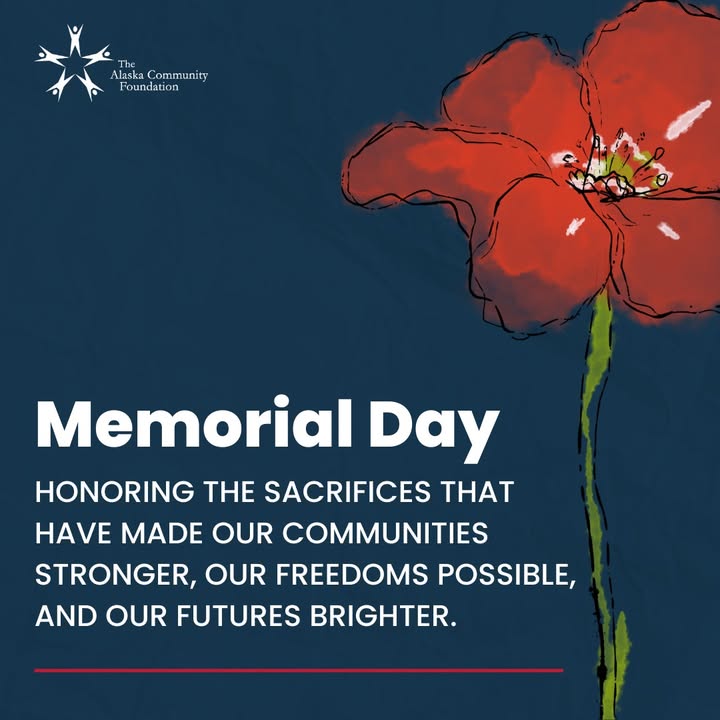 The Alaska Community Foundation

Memorial Day

HONORING THE SACRIFICES THAT HAVE MADE OUR COMMUNITIES STRONGER, OUR FREEDOMS POSSIBLE, AND OUR FUTURES BRIGHTER.